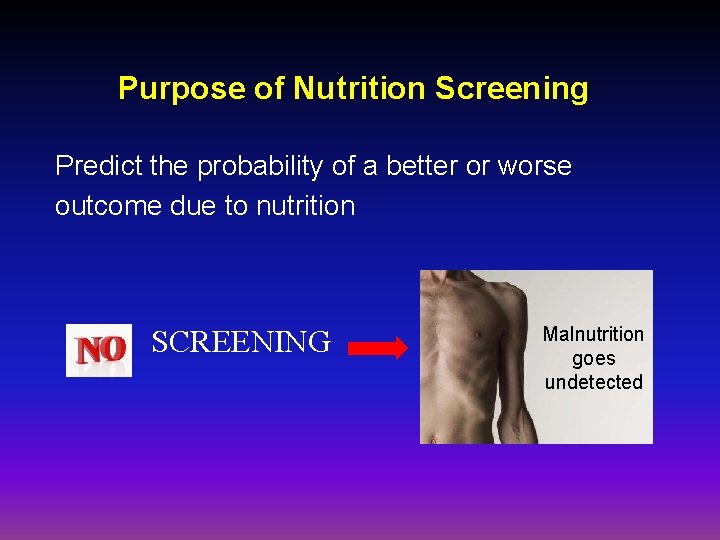 Purpose of Nutrition Screening

Predict the probability of a better or worse outcome due to nutrition

NO SCREENING

Malnutrition goes undetected